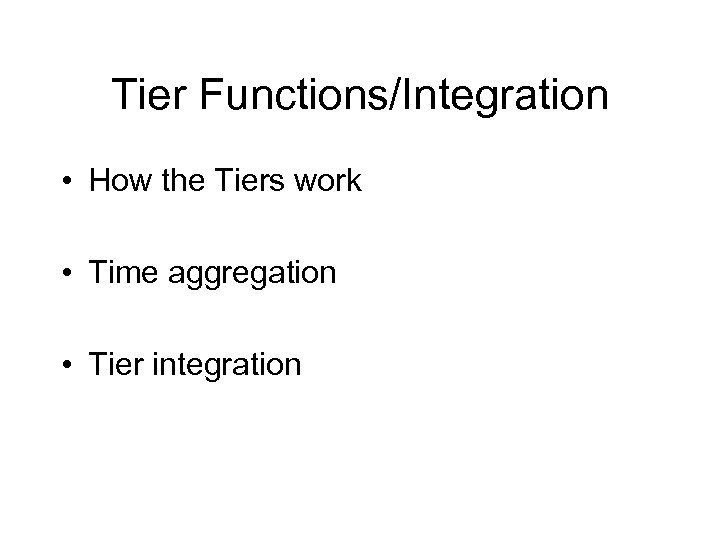 Tier Functions/Integration

• How the Tiers work

• Time aggregation

• Tier integration